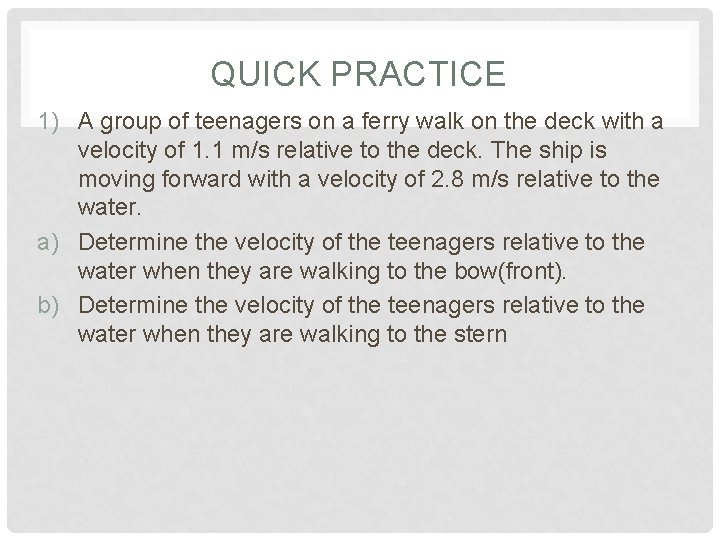 QUICK PRACTICE

1) A group of teenagers on a ferry walk on the deck with a velocity of 1.1 m/s relative to the deck. The ship is moving forward with a velocity of 2.8 m/s relative to the water.

a) Determine the velocity of the teenagers relative to the water when they are walking to the bow(front).

b) Determine the velocity of the teenagers relative to the water when they are walking to the stern